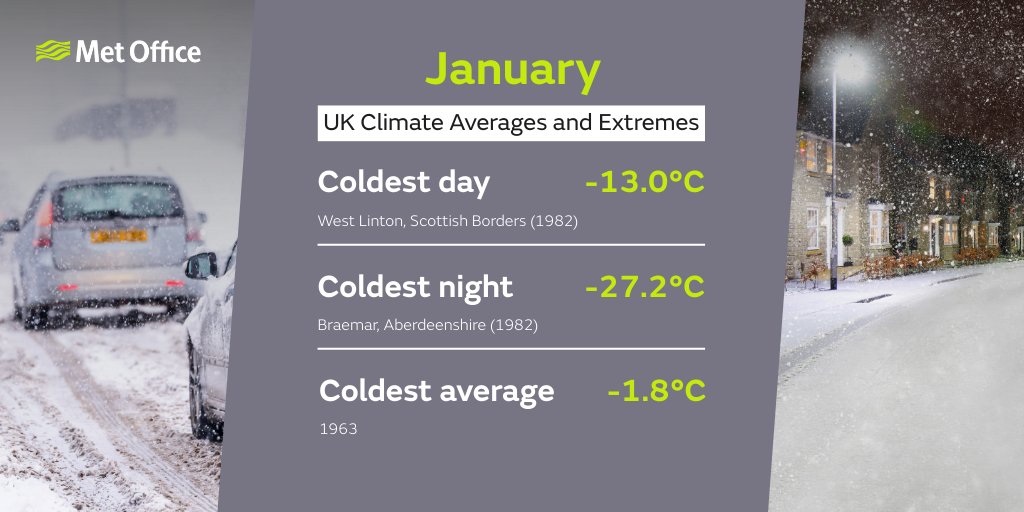 Met Office

January

UK Climate Averages and Extremes

Coldest day -13.0°C

West Linton, Scottish Borders (1982)

Coldest night -27.2°C

Braemar, Aberdeenshire (1982)

Coldest average -1.8°C

1963